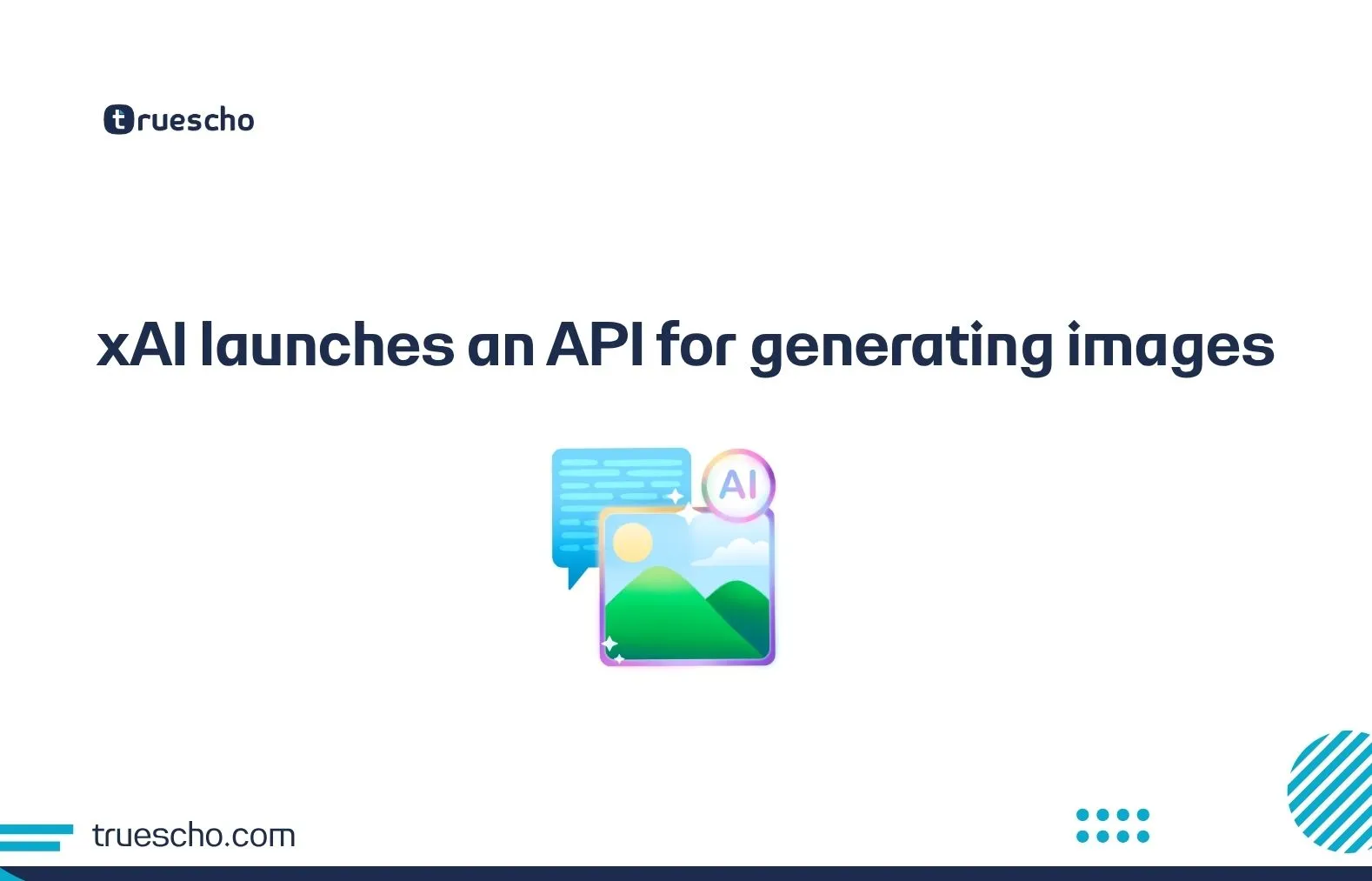 truescho

xAI launches an API for generating images

AI

truescho.com